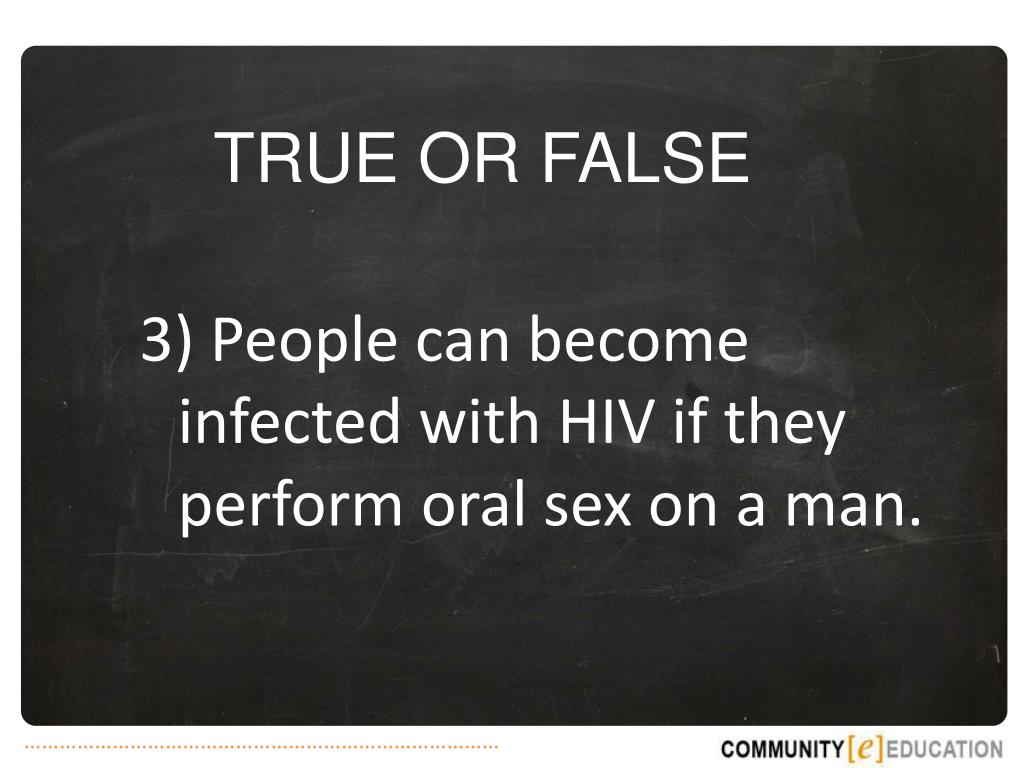 TRUE OR FALSE

3) People can become infected with HIV if they perform oral sex on a man.

COMMUNITY [e] EDUCATION